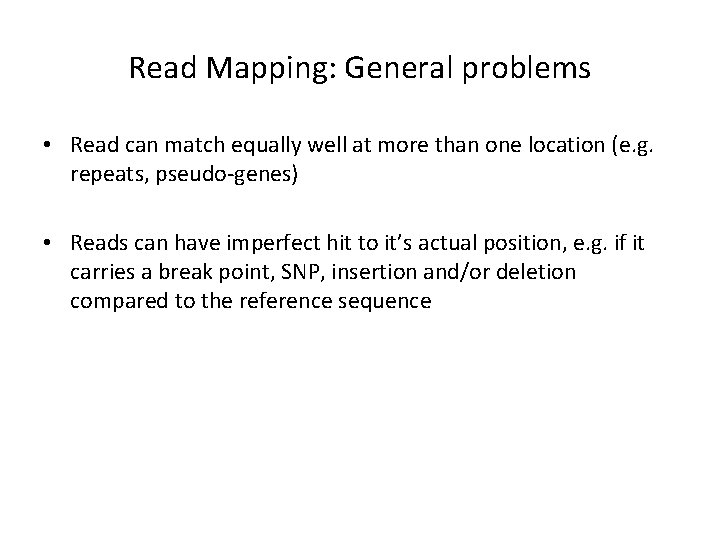 Read Mapping: General problems

• Read can match equally well at more than one location (e.g. repeats, pseudo-genes)

• Reads can have imperfect hit to it's actual position, e.g. if it carries a break point, SNP, insertion and/or deletion compared to the reference sequence